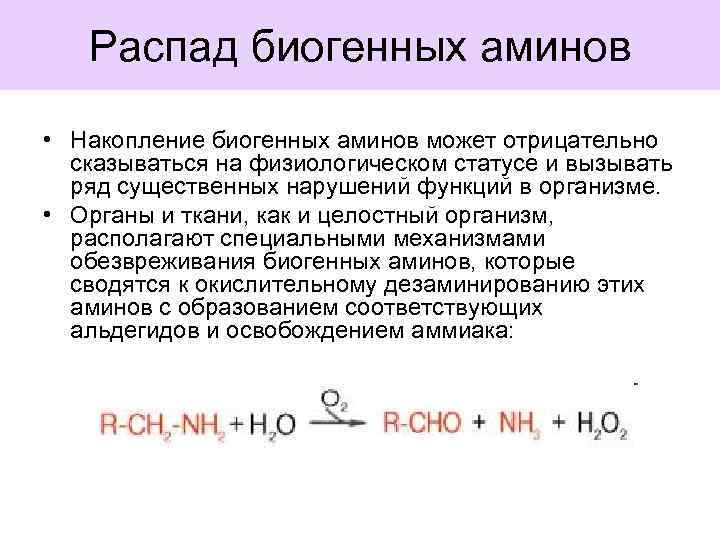 Распад биогенных аминов

• Накопление биогенных аминов может отрицательно сказываться на физиологическом статусе и вызывать ряд существенных нарушений функций в организме.

• Органы и ткани, как и целостный организм, располагают специальными механизмами обезвреживания биогенных аминов, которые сводятся к окислительному дезаминированию этих аминов с образованием соответствующих альдегидов и освобождением аммиака:

$R\text{-}CH_2\text{-}NH_2 + H_2O \xrightarrow{O_2} R\text{-}CHO + NH_3 + H_2O_2$